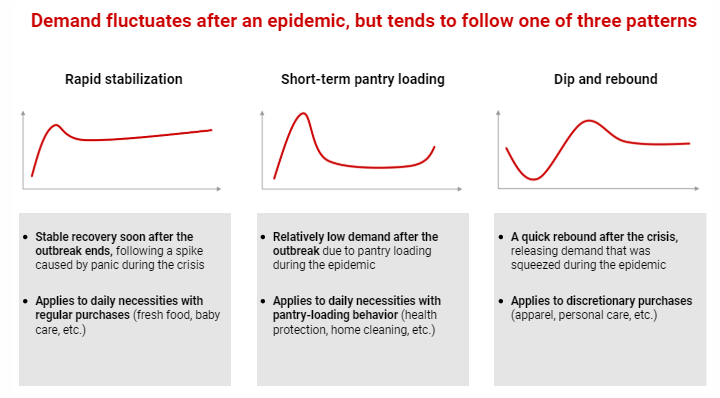 Demand fluctuates after an epidemic, but tends to follow one of three patterns

Rapid stabilization

- Stable recovery soon after the outbreak ends, following a spike caused by panic during the crisis
- Applies to daily necessities with regular purchases (fresh food, baby care, etc.)

Short-term pantry loading

- Relatively low demand after the outbreak due to pantry loading during the epidemic
- Applies to daily necessities with pantry-loading behavior (health protection, home cleaning, etc.)

Dip and rebound

- A quick rebound after the crisis, releasing demand that was squeezed during the epidemic
- Applies to discretionary purchases (apparel, personal care, etc.)